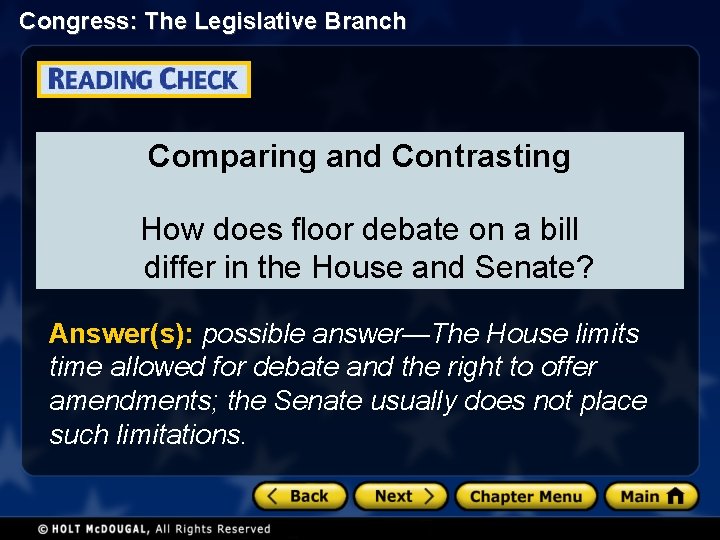 Congress: The Legislative Branch

READING CHECK

Comparing and Contrasting

How does floor debate on a bill differ in the House and Senate?

Answer(s): possible answer—The House limits time allowed for debate and the right to offer amendments; the Senate usually does not place such limitations.

Back Next Chapter Menu Main

© HOLT McDOUGAL, All Rights Reserved